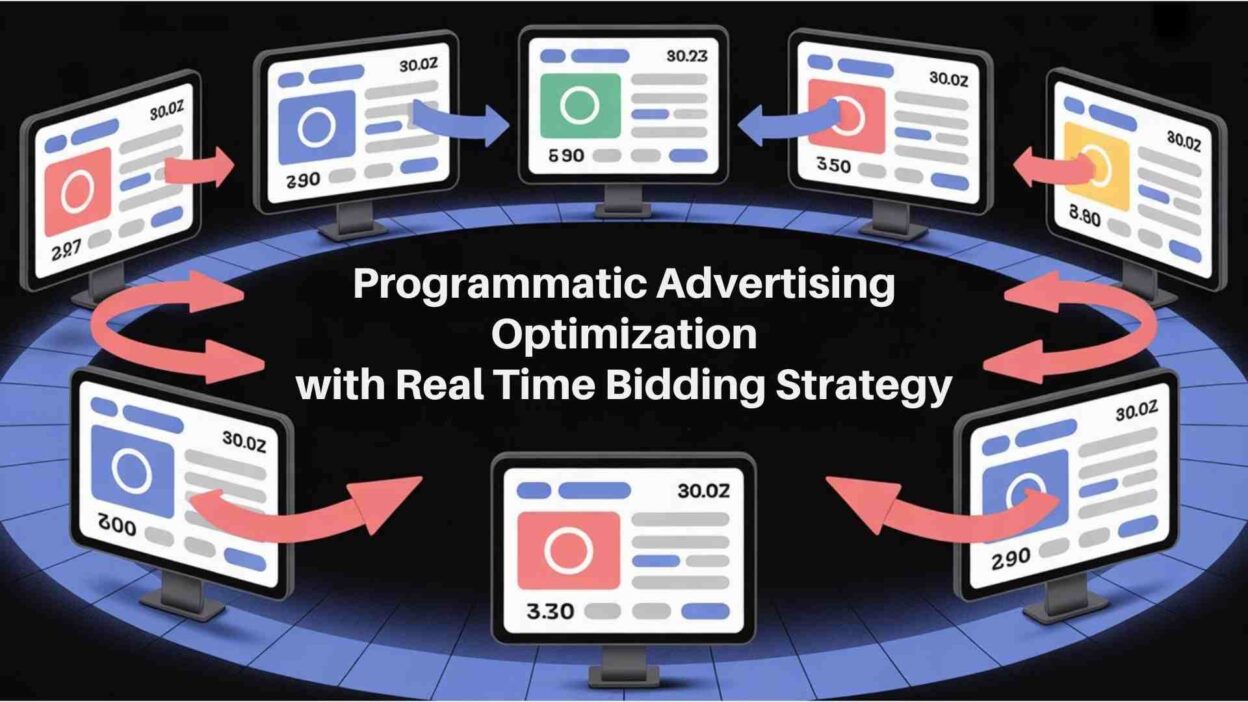 30.0Z

297

30.0Z

290

30.23

590

30.0Z

350

30.0Z

3.80

Programmatic Advertising Optimization with Real Time Bidding Strategy

30.0Z

200

30.0Z

3.30

30.0Z

290